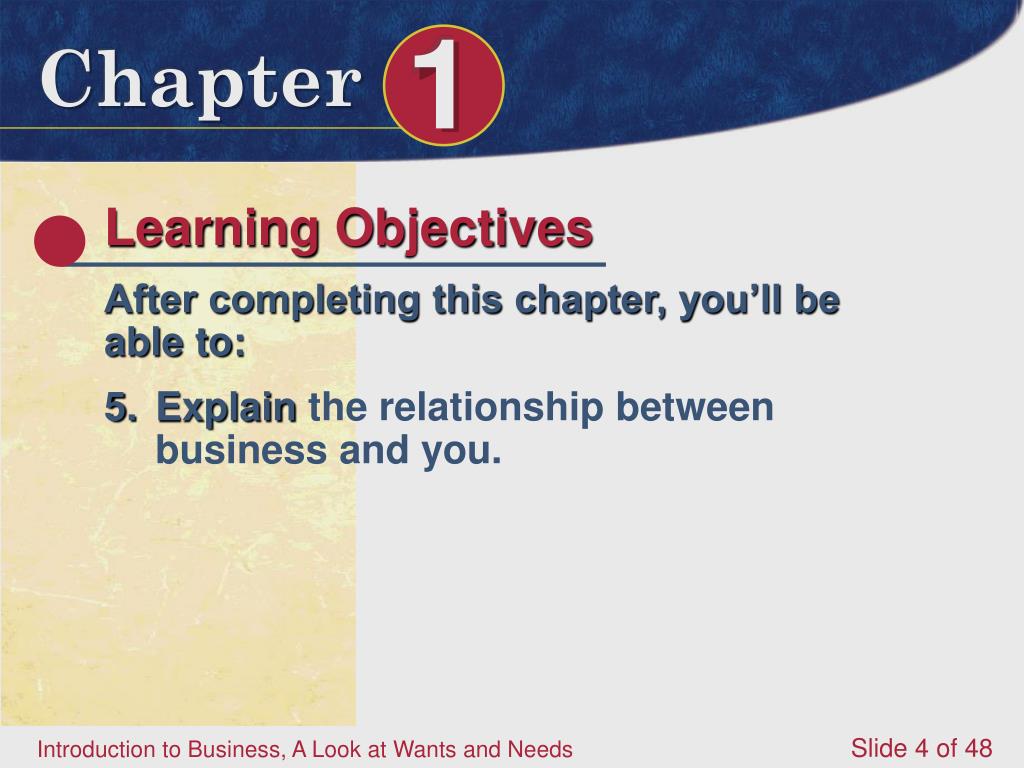 Chapter 1

Learning Objectives

After completing this chapter, you'll be able to:

5. Explain the relationship between business and you.

Introduction to Business, A Look at Wants and Needs

Slide 4 of 48